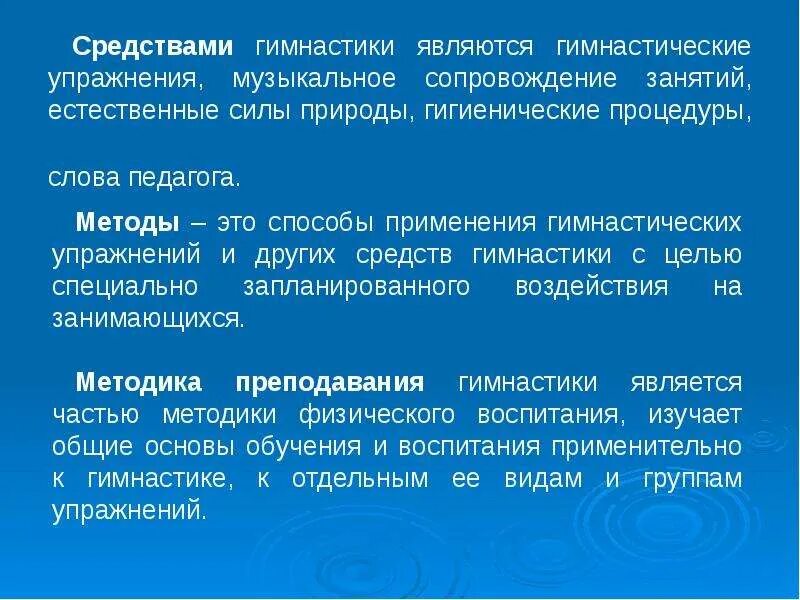 Средствами гимнастики являются гимнастические упражнения, музыкальное сопровождение занятий, естественные силы природы, гигиенические процедуры,

слова педагога.

Методы – это способы применения гимнастических упражнений и других средств гимнастики с целью специально запланированного воздействия на занимающихся.

Методика преподавания гимнастики является частью методики физического воспитания, изучает общие основы обучения и воспитания применительно к гимнастике, к отдельным ее видам и группам упражнений.